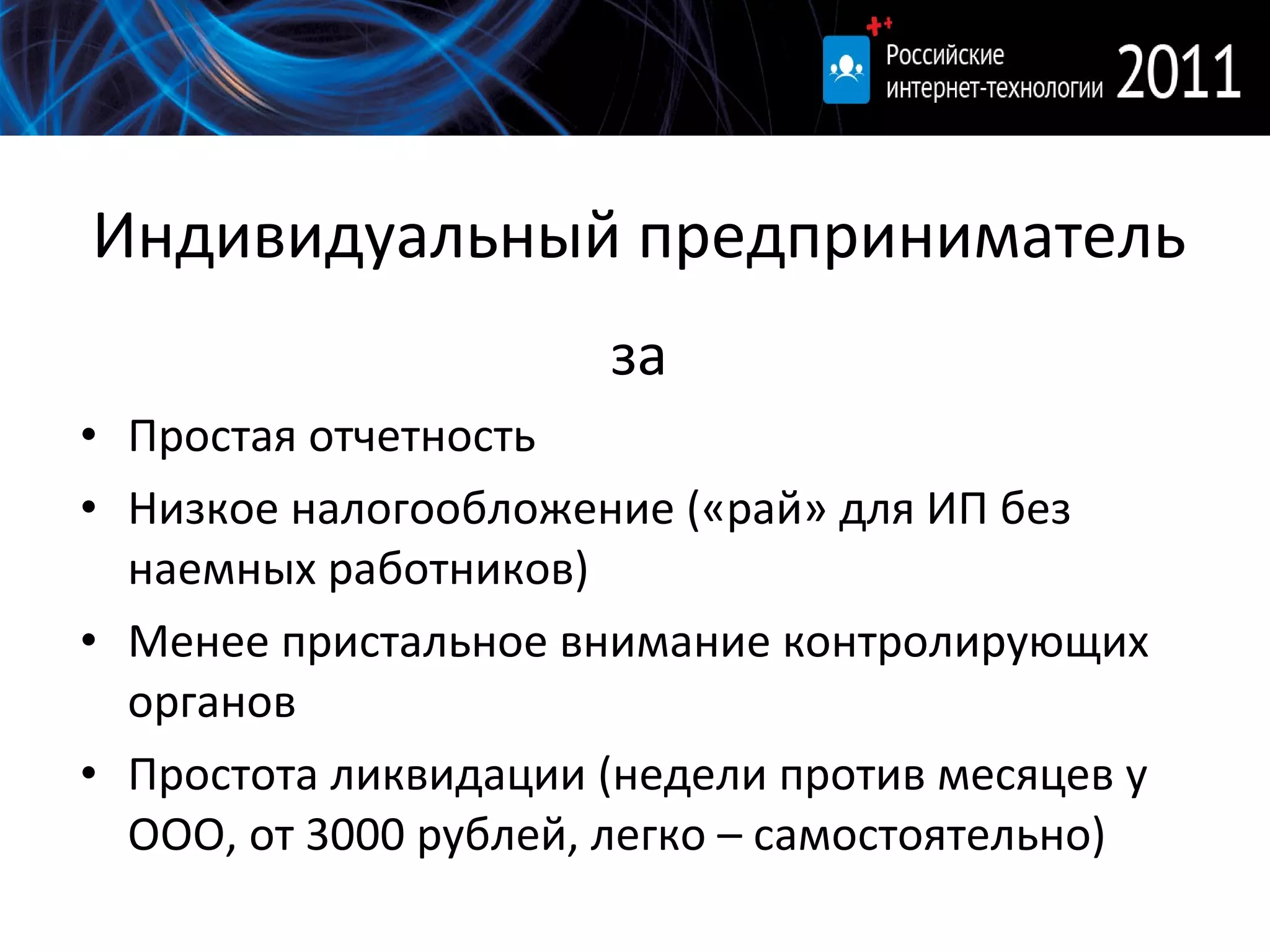 Российские интернет-технологии 2011

Индивидуальный предприниматель

за

• Простая отчетность
• Низкое налогообложение («рай» для ИП без наемных работников)
• Менее пристальное внимание контролирующих органов
• Простота ликвидации (недели против месяцев у ООО, от 3000 рублей, легко – самостоятельно)